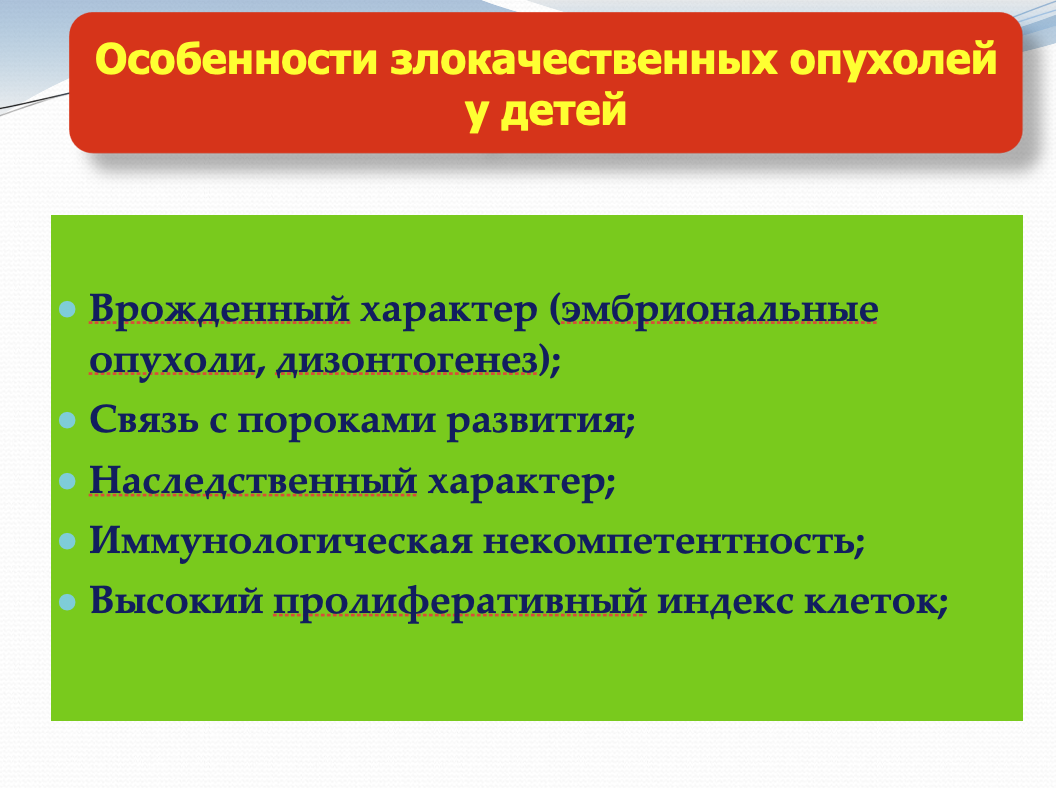 Особенности злокачественных опухолей у детей

- Врожденный характер (эмбриональные опухоли, дизонтогенез);
- Связь с пороками развития;
- Наследственный характер;
- Иммунологическая некомпетентность;
- Высокий пролиферативный индекс клеток;